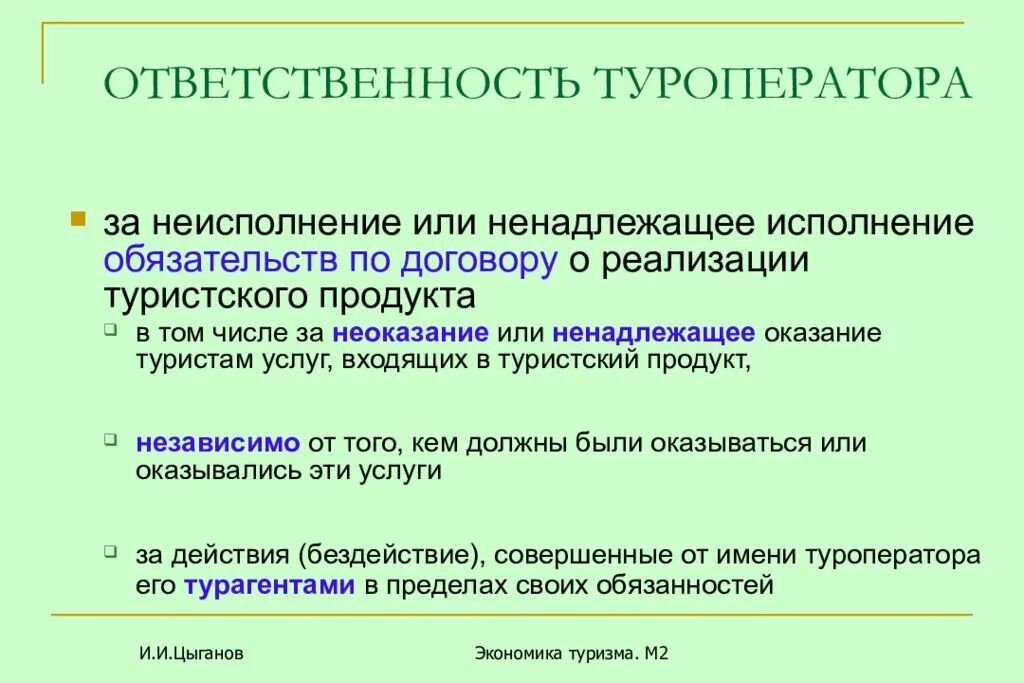 ОТВЕТСТВЕННОСТЬ ТУРОПЕРАТОРА

за неисполнение или ненадлежащее исполнение обязательств по договору о реализации туристского продукта

в том числе за неоказание или ненадлежащее оказание туристам услуг, входящих в туристский продукт,

независимо от того, кем должны были оказываться или оказывались эти услуги

за действия (бездействие), совершенные от имени туроператора его турагентами в пределах своих обязанностей

И.И.Цыганов

Экономика туризма. М2